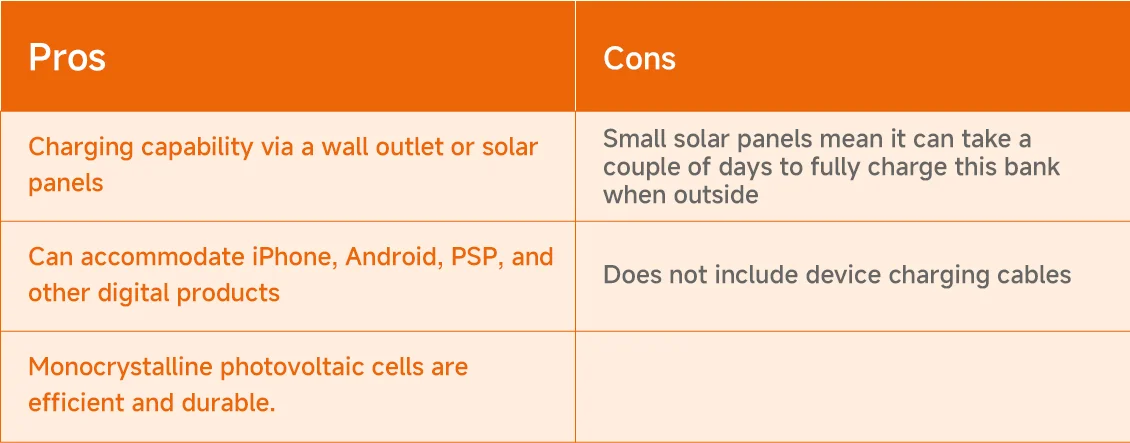 | Pros | Cons |
|---|---|
| Charging capability via a wall outlet or solar panels | Small solar panels mean it can take a couple of days to fully charge this bank when outside |
| Can accommodate iPhone, Android, PSP, and other digital products | Does not include device charging cables |
| Monocrystalline photovoltaic cells are efficient and durable. | |